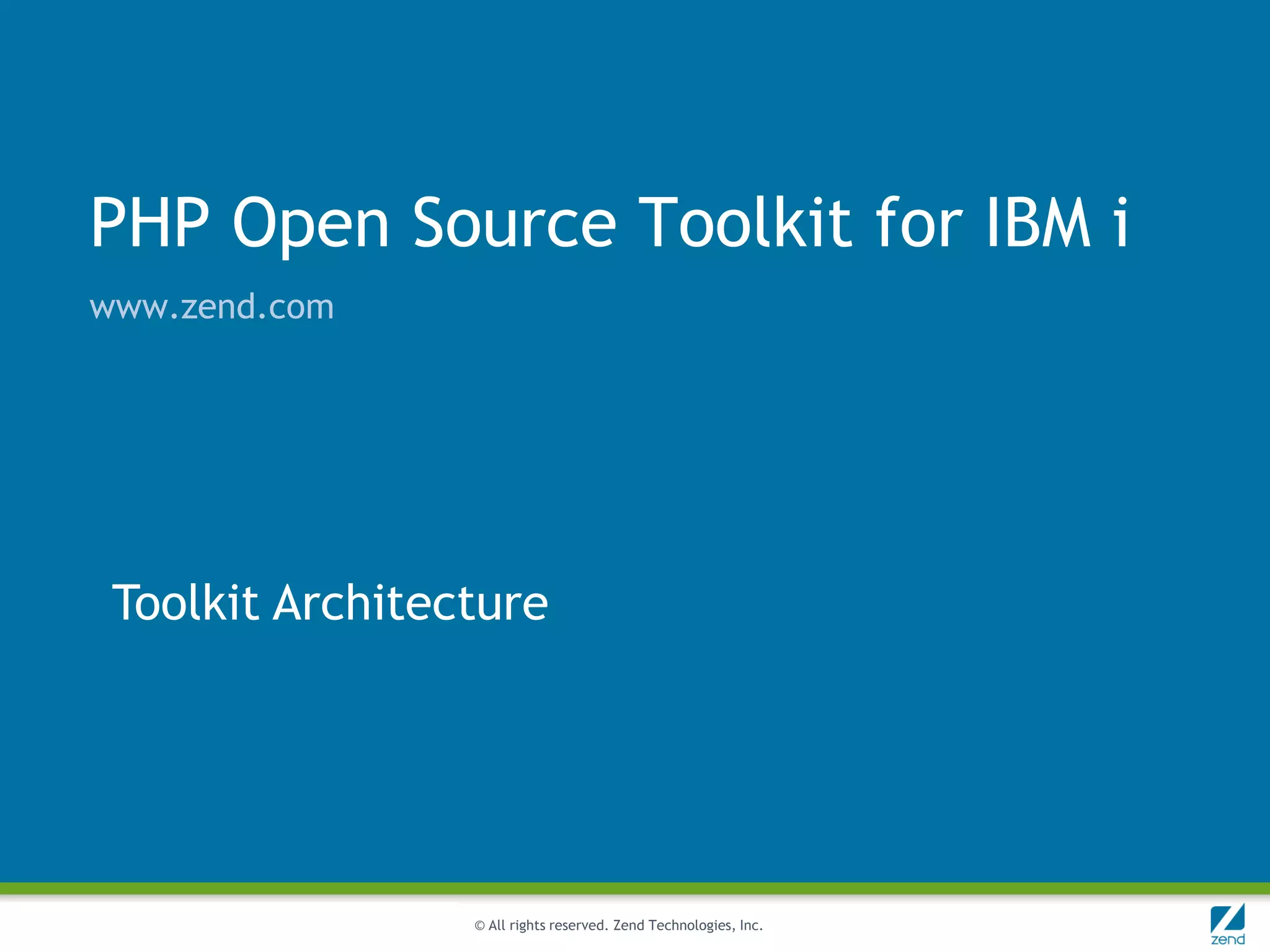 PHP Open Source Toolkit for IBM i

www.zend.com

Toolkit Architecture

© All rights reserved. Zend Technologies, Inc.

zend